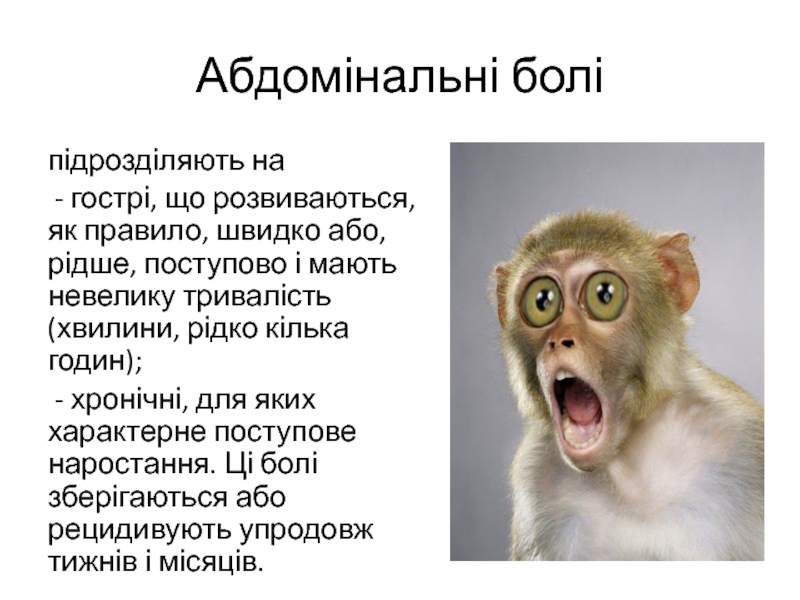 Абдомінальні болі

підрозділяють на

- гострі, що розвиваються, як правило, швидко або, рідше, поступово і мають невелику тривалість (хвилини, рідко кілька годин);

- хронічні, для яких характерне поступове наростання. Ці болі зберігаються або рецидивують упродовж тижнів і місяців.